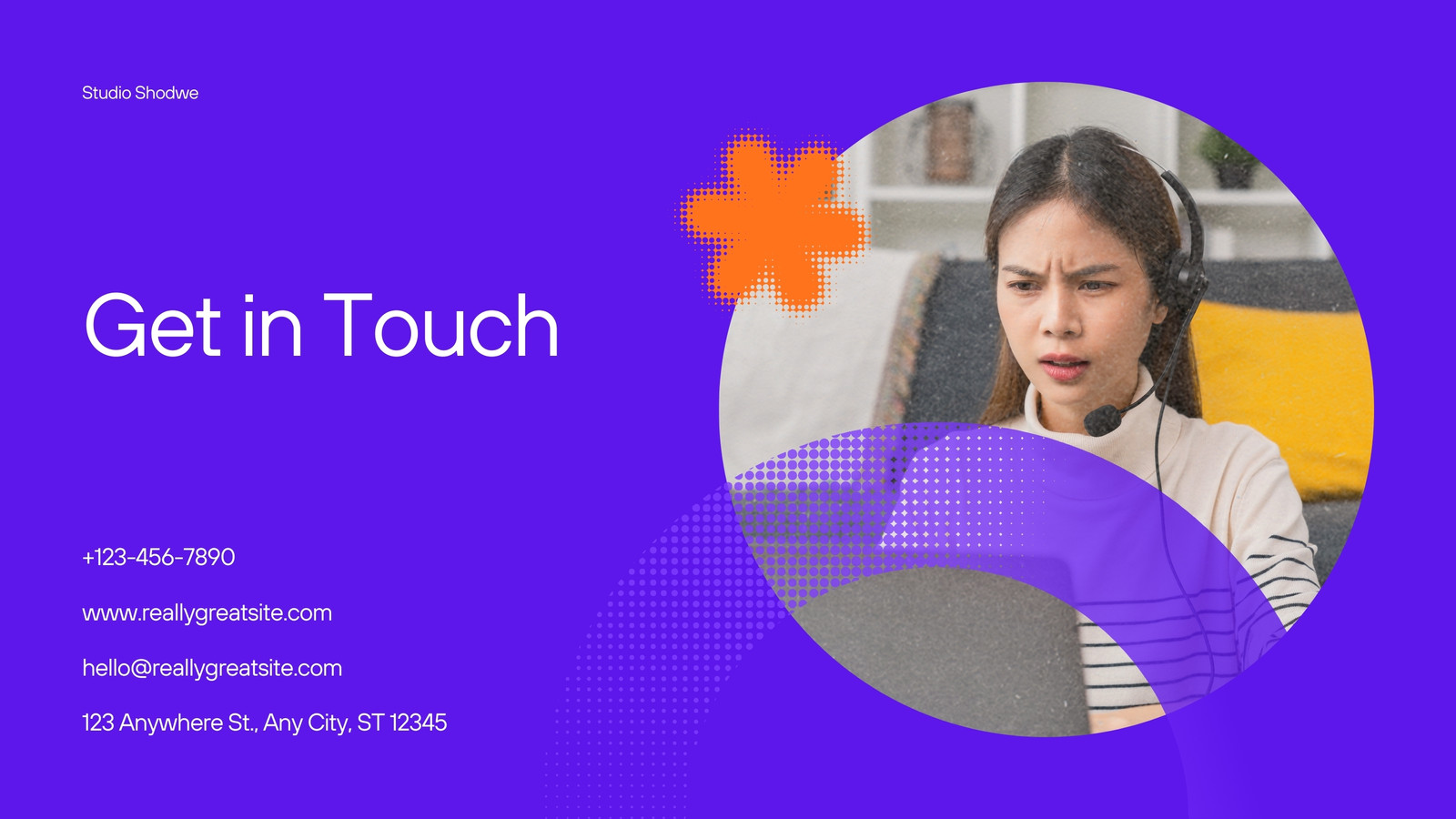 Studio Shodwe

Get in Touch

+123-456-7890

www.reallygreatsite.com

hello@reallygreatsite.com

123 Anywhere St., Any City, ST 12345